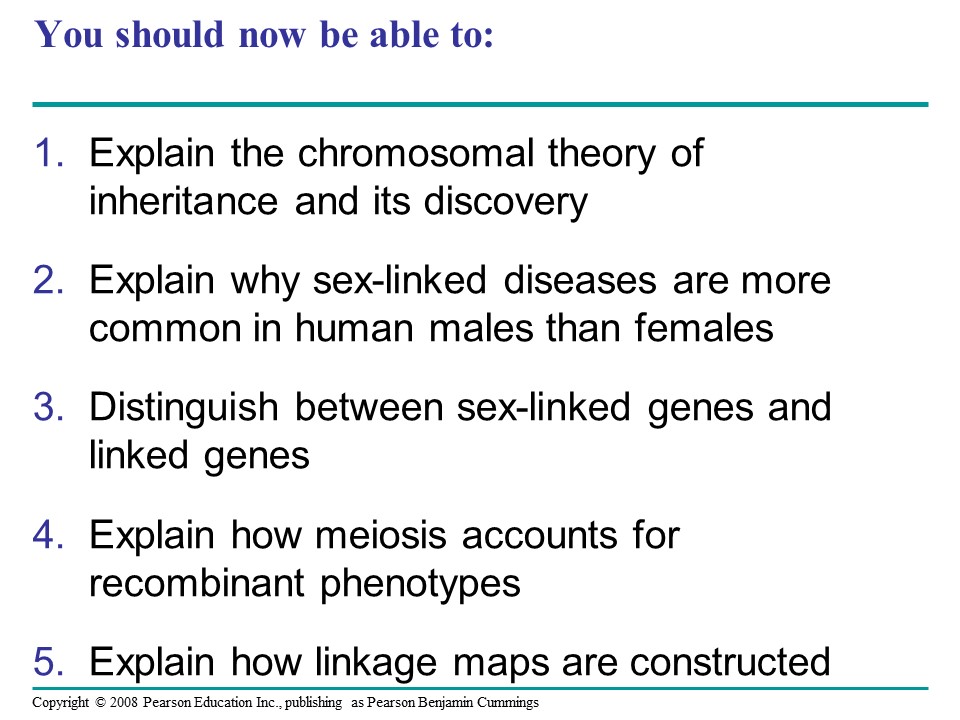 You should now be able to:

1. Explain the chromosomal theory of inheritance and its discovery

2. Explain why sex-linked diseases are more common in human males than females

3. Distinguish between sex-linked genes and linked genes

4. Explain how meiosis accounts for recombinant phenotypes

5. Explain how linkage maps are constructed

Copyright © 2008 Pearson Education Inc., publishing as Pearson Benjamin Cummings